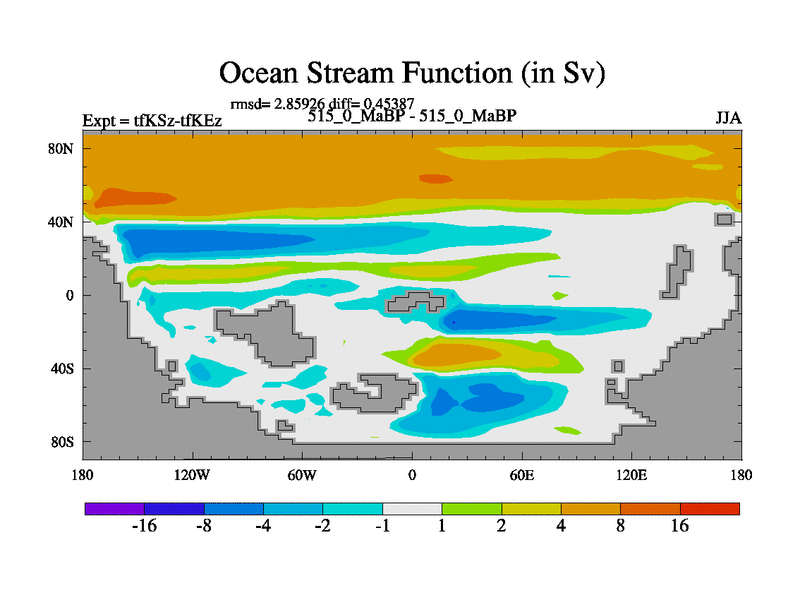 Ocean Stream Function (in Sv)

rmsd= 2.85926 diff= 0.45387

Expt = tfKSz-tfKEz

515_0_MaBP - 515_0_MaBP

JJA

80N

40N

0

40S

80S

180

120W

60W

0

60E

120E

180

-16

-8

-4

-2

-1

1

2

4

8

16